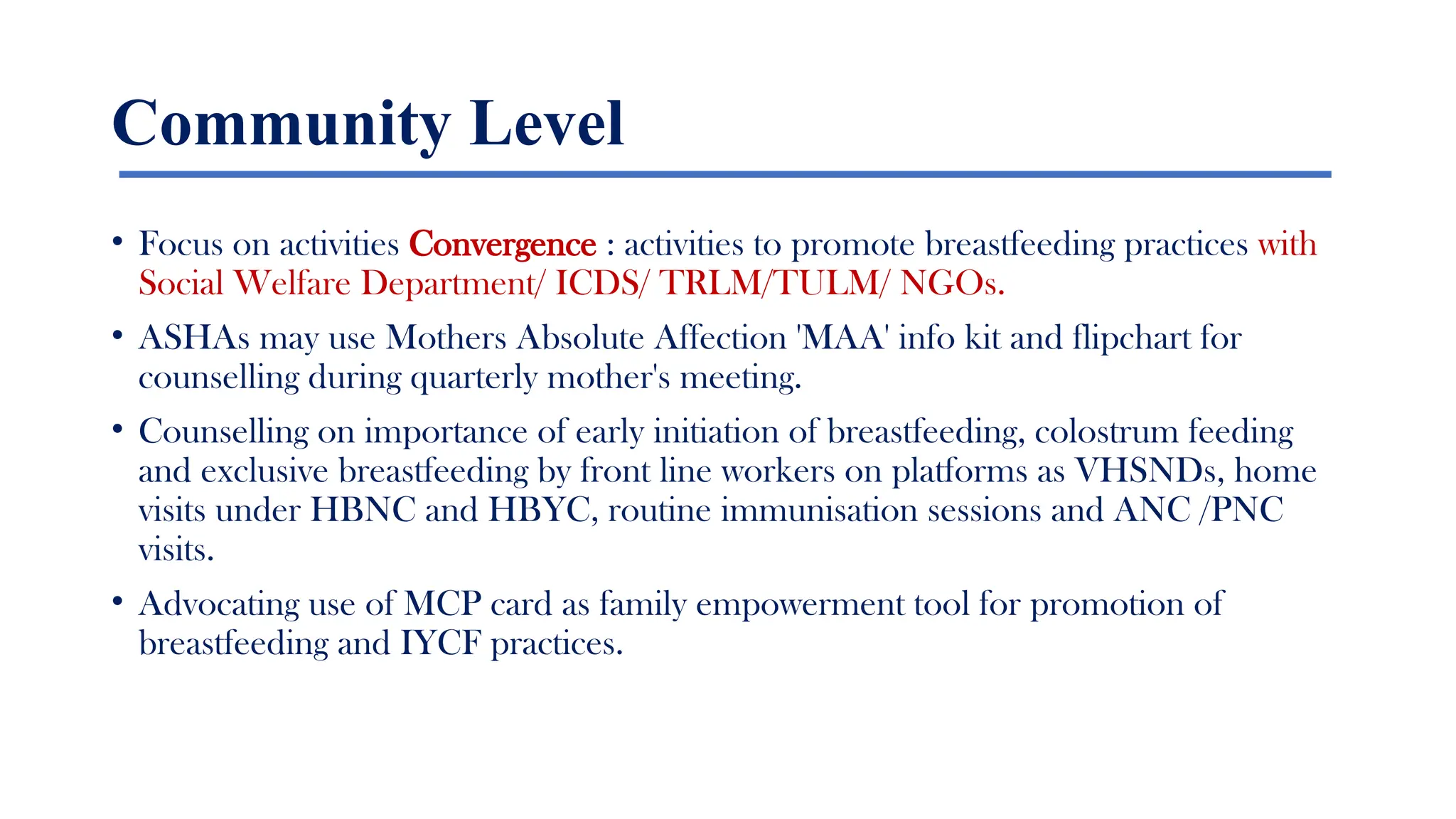 Community Level

• Focus on activities Convergence : activities to promote breastfeeding practices with Social Welfare Department/ ICDS/ TRLM/TULM/ NGOs.

• ASHAs may use Mothers Absolute Affection 'MAA' info kit and flipchart for counselling during quarterly mother's meeting.

• Counselling on importance of early initiation of breastfeeding, colostrum feeding and exclusive breastfeeding by front line workers on platforms as VHSNDs, home visits under HBNC and HBYC, routine immunisation sessions and ANC /PNC visits.

• Advocating use of MCP card as family empowerment tool for promotion of breastfeeding and IYCF practices.